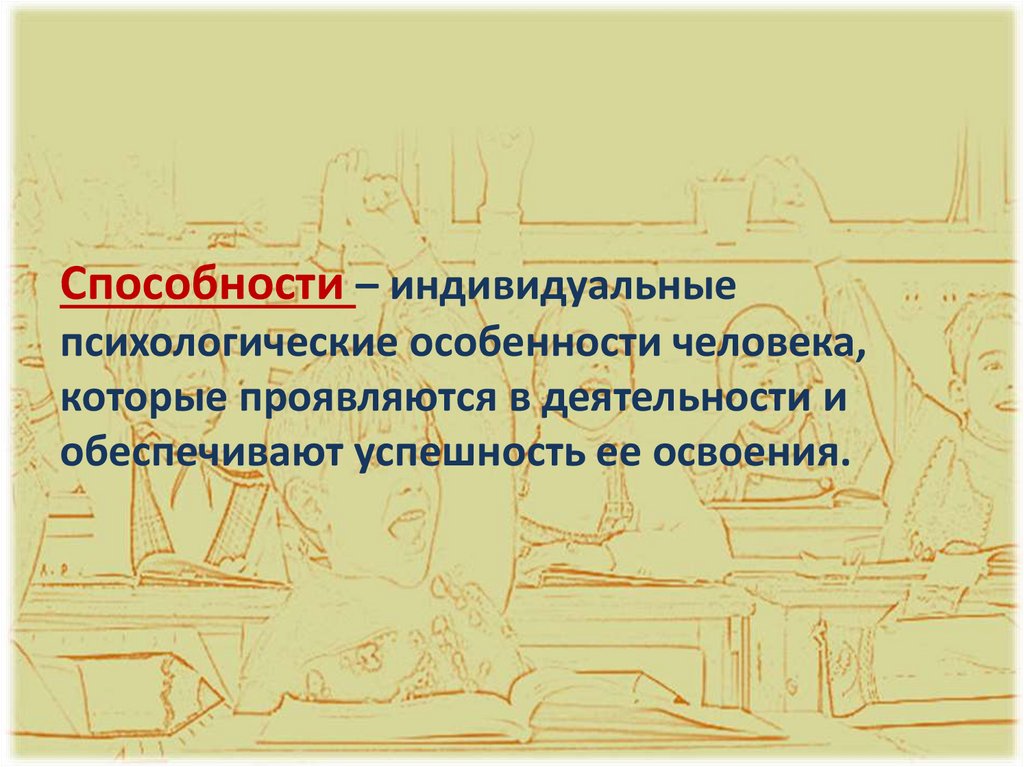 Способности – индивидуальные психологические особенности человека, которые проявляются в деятельности и обеспечивают успешность ее освоения.